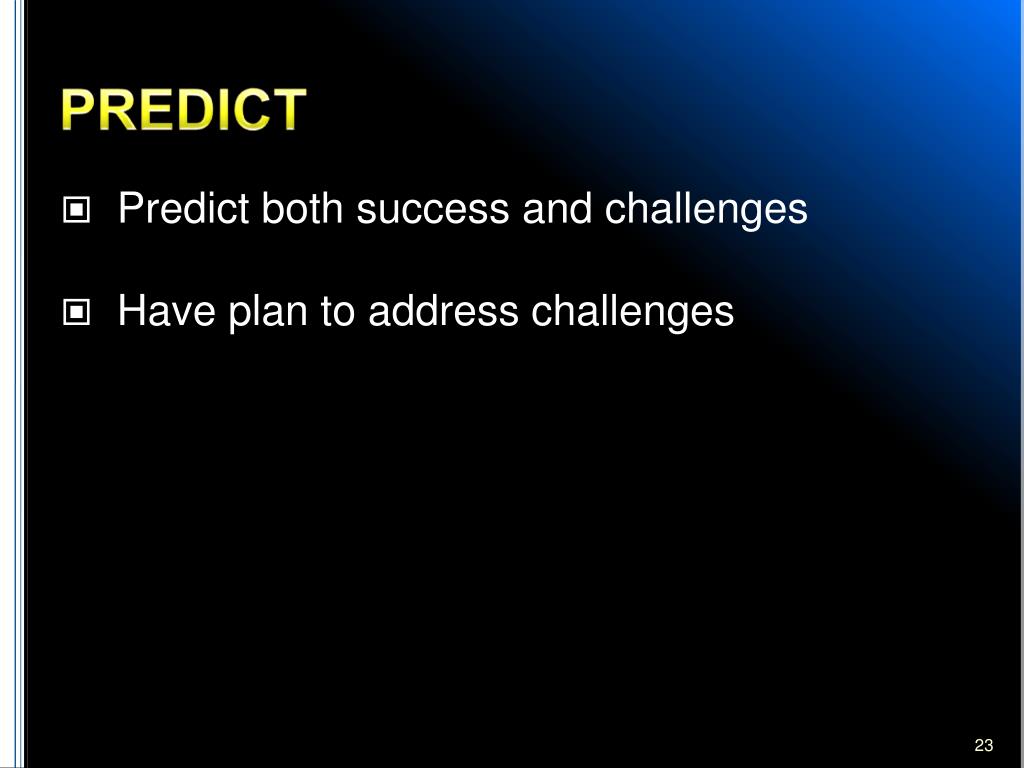 PREDICT

Predict both success and challenges

Have plan to address challenges

23